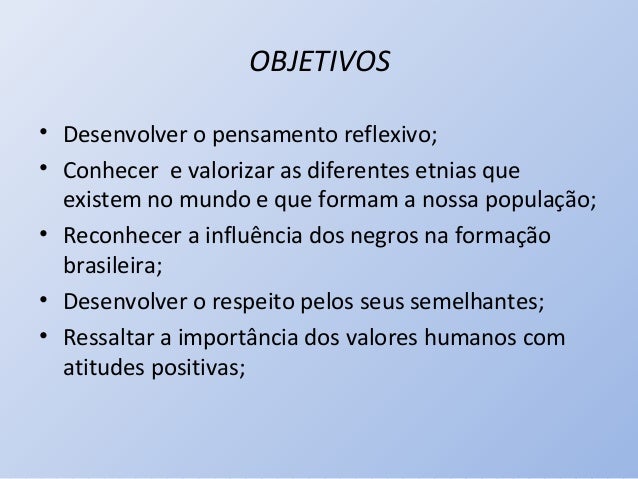 OBJETIVOS

• Desenvolver o pensamento reflexivo;
• Conhecer e valorizar as diferentes etnias que existem no mundo e que formam a nossa população;
• Reconhecer a influência dos negros na formação brasileira;
• Desenvolver o respeito pelos seus semelhantes;
• Ressaltar a importância dos valores humanos com atitudes positivas;